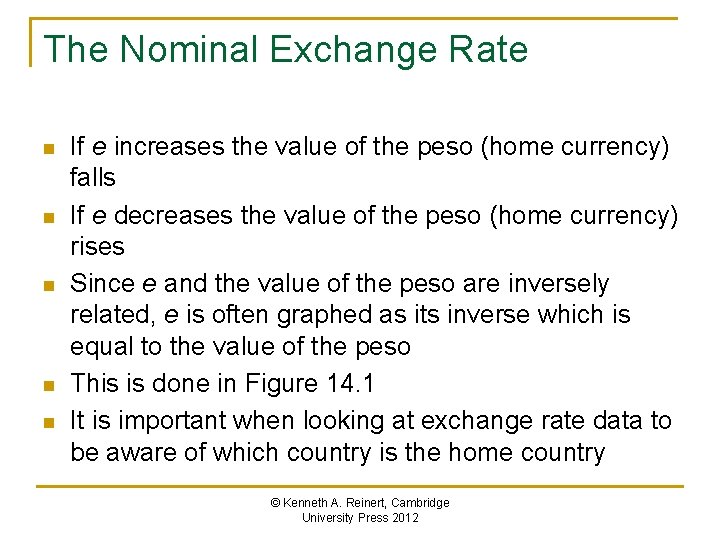 The Nominal Exchange Rate

- If e increases the value of the peso (home currency) falls
- If e decreases the value of the peso (home currency) rises
- Since e and the value of the peso are inversely related, e is often graphed as its inverse which is equal to the value of the peso
- This is done in Figure 14.1
- It is important when looking at exchange rate data to be aware of which country is the home country

© Kenneth A. Reinert, Cambridge University Press 2012